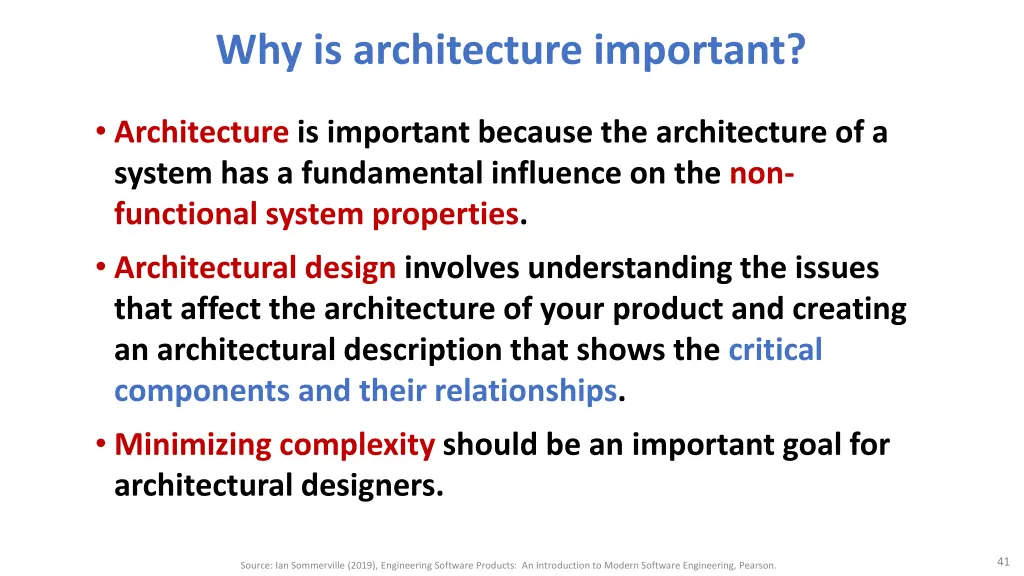 Why is architecture important?

• Architecture is important because the architecture of a system has a fundamental influence on the non-functional system properties.

• Architectural design involves understanding the issues that affect the architecture of your product and creating an architectural description that shows the critical components and their relationships.

• Minimizing complexity should be an important goal for architectural designers.

Source: Ian Sommerville (2019), Engineering Software Products: An Introduction to Modern Software Engineering, Pearson.

41